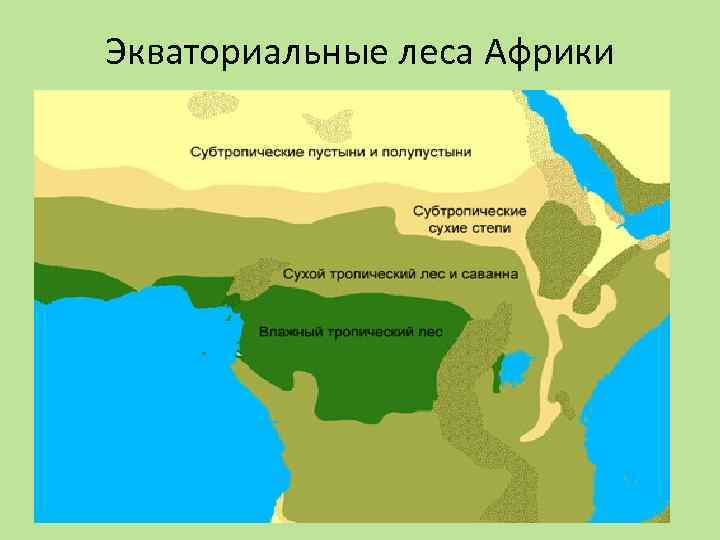 Экваториальные леса Африки

Субтропические пустыни и полупустыни

Субтропические сухие степи

Сухой тропический лес и саванна

Влажный тропический лес